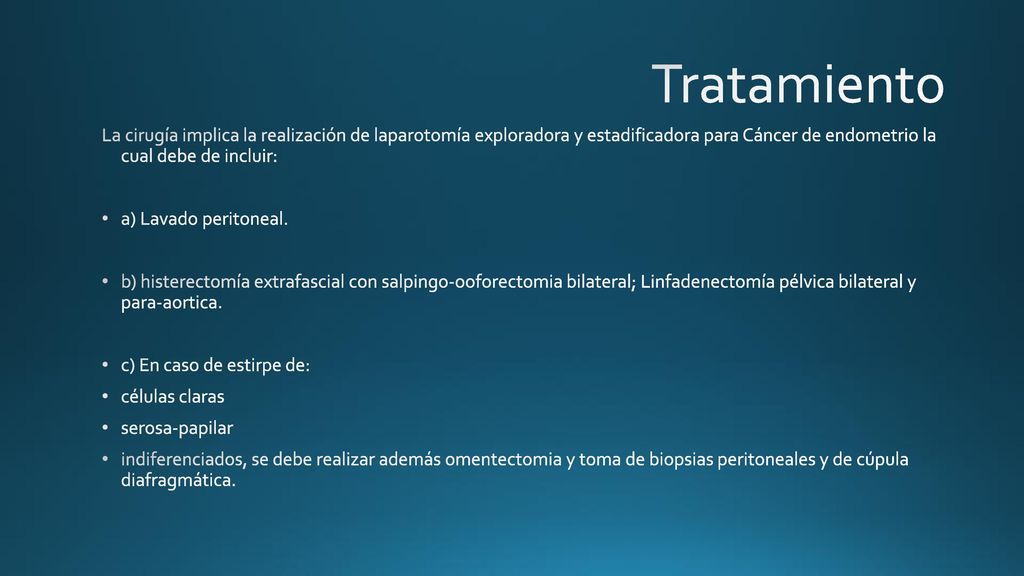 Tratamiento

La cirugía implica la realización de laparotomía exploradora y estadificadora para Cáncer de endometrio la cual debe de incluir:

• a) Lavado peritoneal.

• b) histerectomía extrafascial con salpingo-ooforectomia bilateral; Linfadenectomía pélvica bilateral y para-aortica.

• c) En caso de estirpe de:
• células claras
• serosa-papilar
• indiferenciados, se debe realizar además omentectomia y toma de biopsias peritoneales y de cúpula diafragmática.